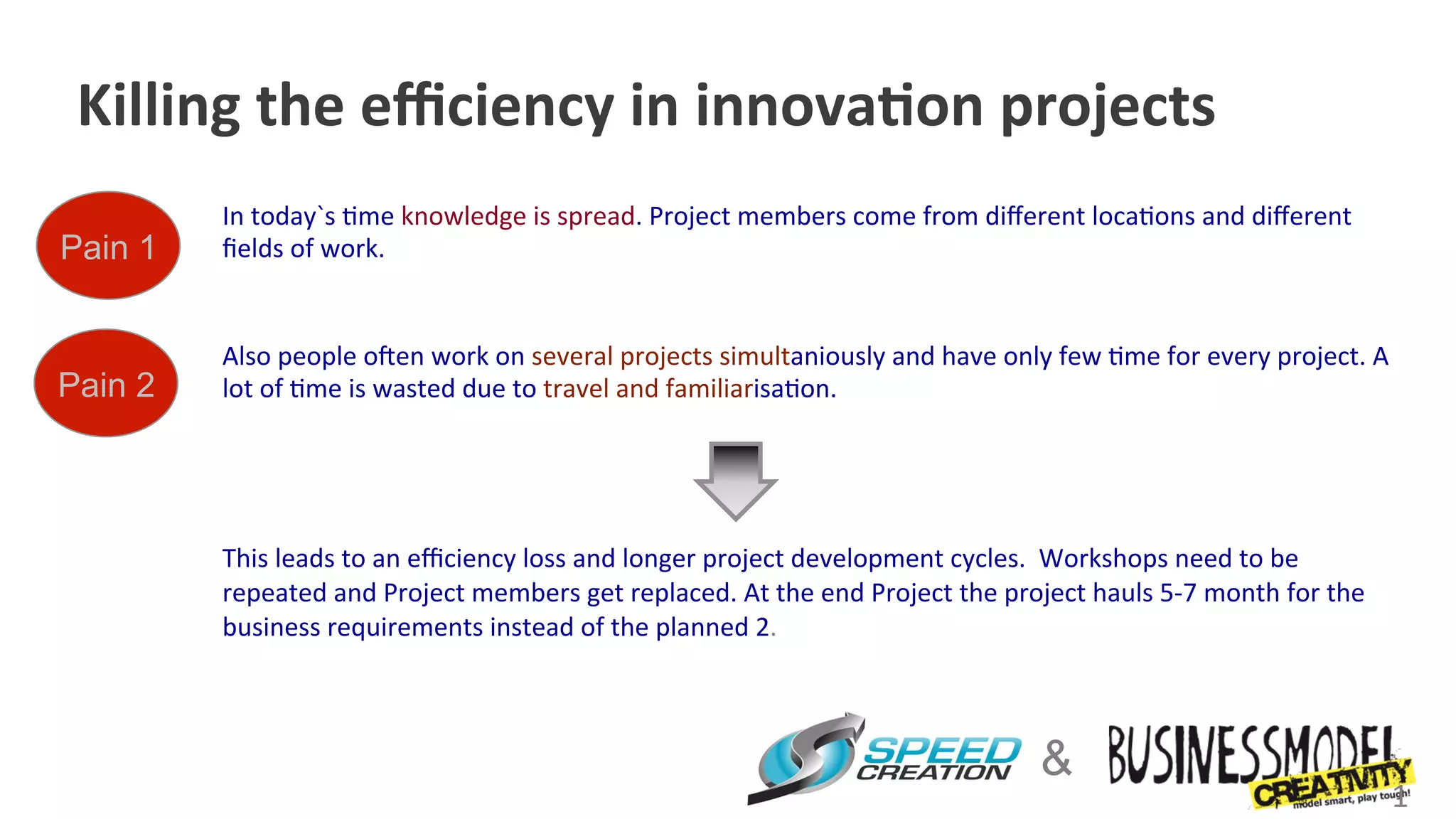 Killing the efficiency in innovation projects

Pain 1

In today`s time knowledge is spread. Project members come from different locations and different fields of work.

Pain 2

Also people often work on several projects simultaniously and have only few time for every project. A lot of time is wasted due to travel and familiarisation.

This leads to an efficiency loss and longer project development cycles. Workshops need to be repeated and Project members get replaced. At the end Project the project hauls 5-7 month for the business requirements instead of the planned 2.

SPEED CREATION & BUSINESSMODEL CREATIVITY model smart, play tough!

1